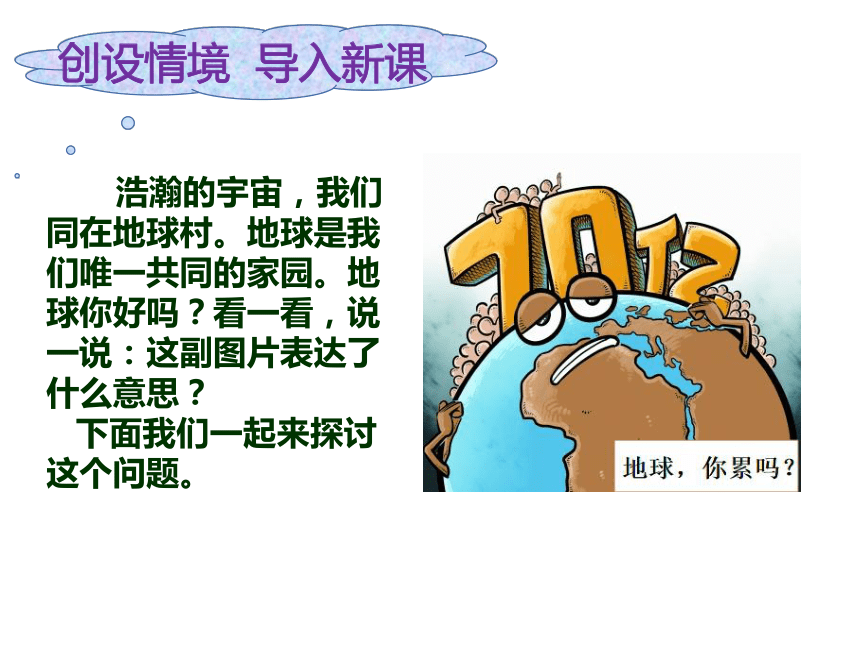 创设情境 导入新课

浩瀚的宇宙，我们同在地球村。地球是我们唯一共同的家园。地球你好吗？看一看，说一说：这副图片表达了什么意思？

下面我们一起来探讨这个问题。

70亿

地球，你累吗？